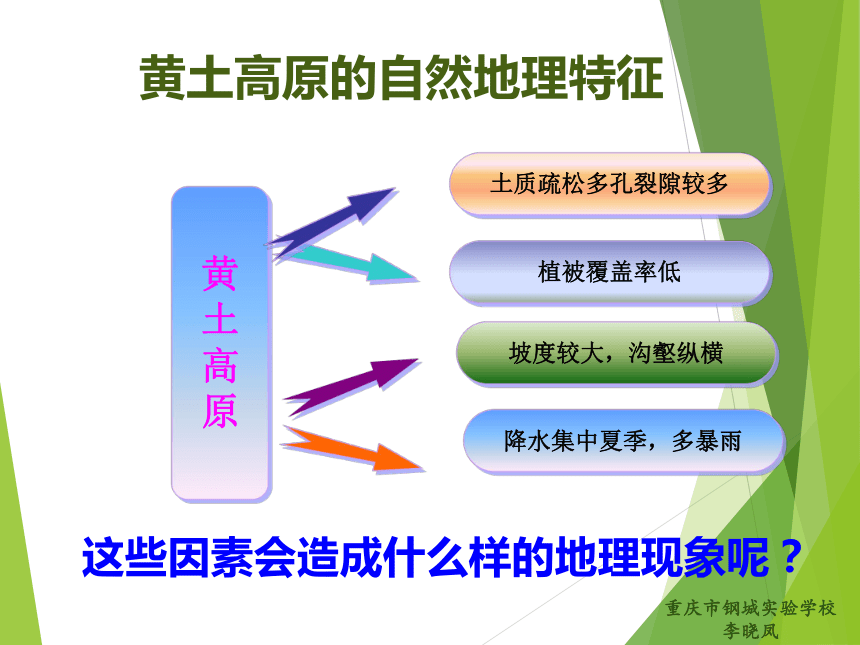 黄土高原的自然地理特征

黄土高原

土质疏松多孔裂隙较多

植被覆盖率低

坡度较大，沟壑纵横

降水集中夏季，多暴雨

这些因素会造成什么样的地理现象呢？

重庆市钢城实验学校
李晓凤